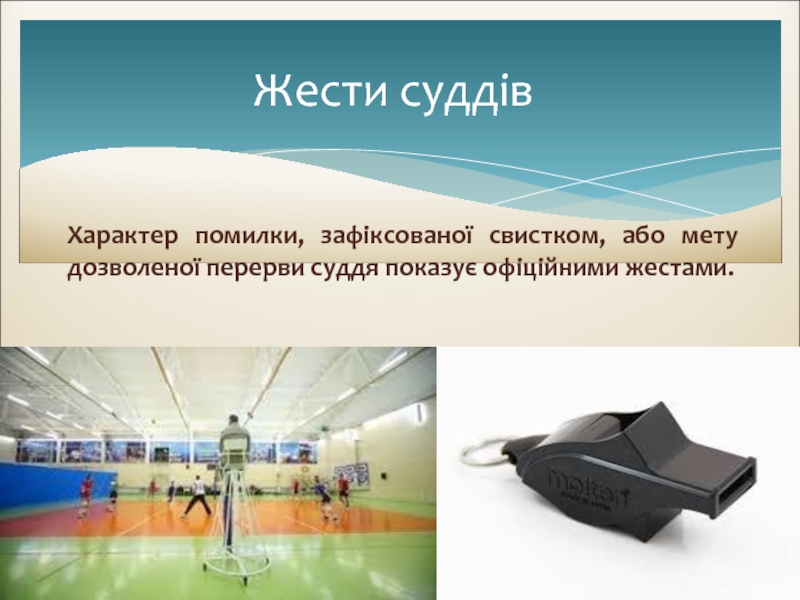 Жести суддів

Характер помилки, зафіксованої свистком, або мету дозволеної перерви суддя показує офіційними жестами.

molten